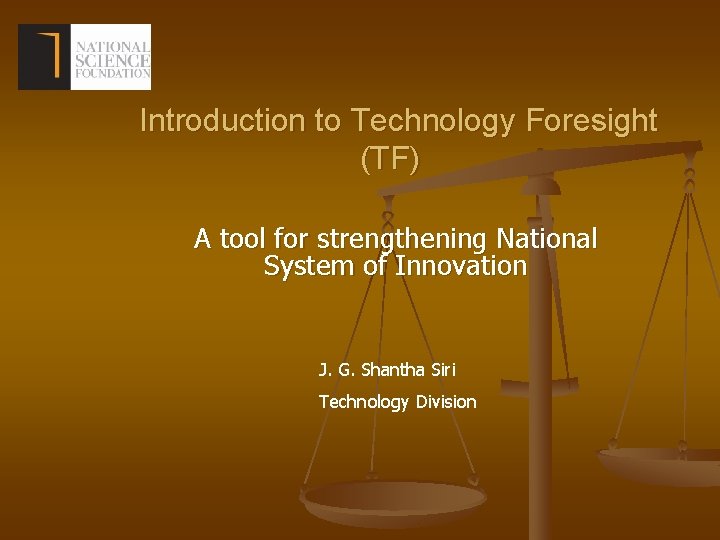 NATIONAL SCIENCE FOUNDATION

Introduction to Technology Foresight (TF)

A tool for strengthening National System of Innovation

J. G. Shantha Siri

Technology Division